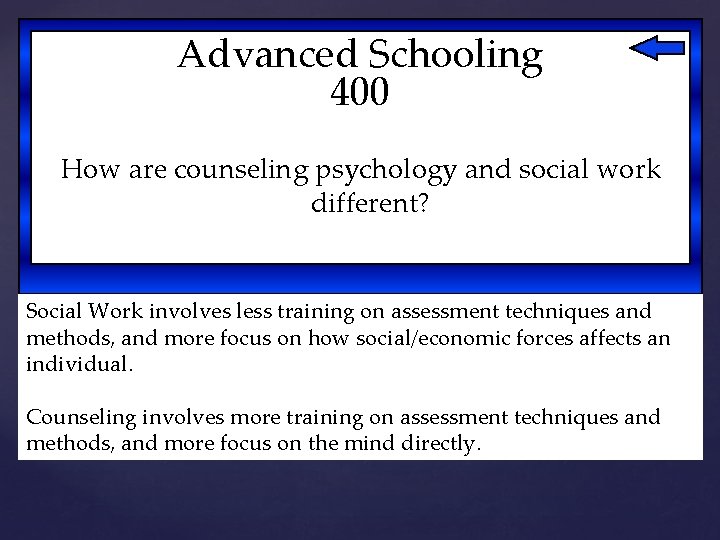 Advanced Schooling
400

How are counseling psychology and social work different?

Social Work involves less training on assessment techniques and methods, and more focus on how social/economic forces affects an individual.

Counseling involves more training on assessment techniques and methods, and more focus on the mind directly.